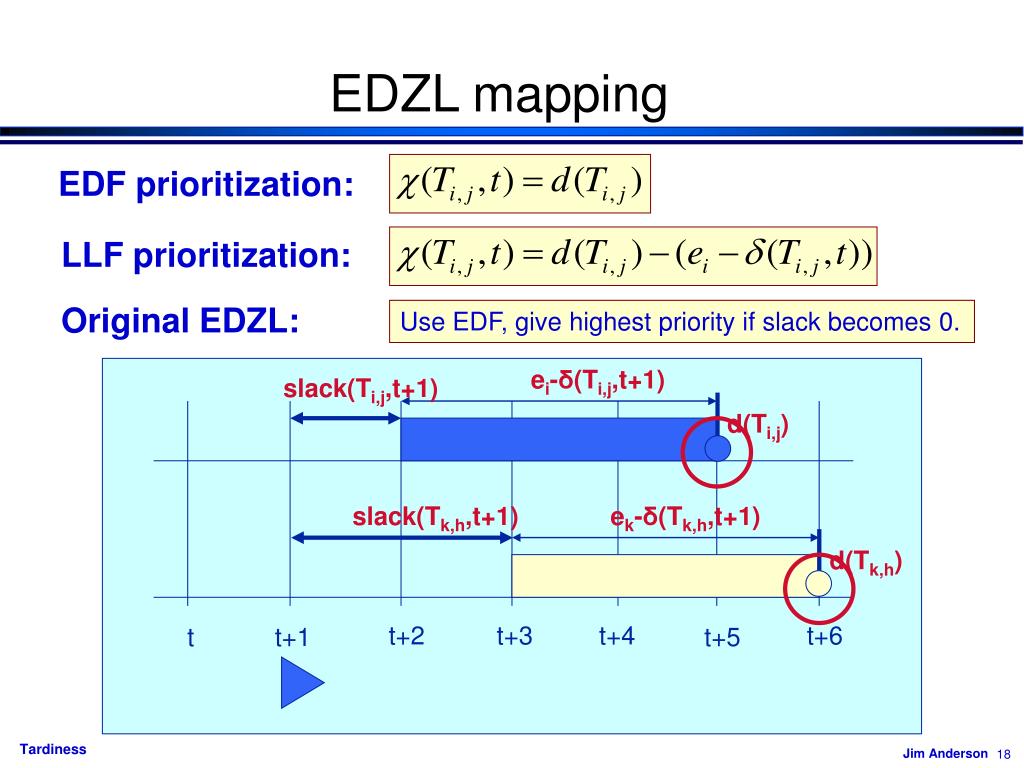 EDZL mapping

EDF prioritization: $\chi(T_{i,j},t) = d(T_{i,j})$

LLF prioritization: $\chi(T_{i,j},t) = d(T_{i,j}) - (e_i - \delta(T_{i,j},t))$

Original EDZL: Use EDF, give highest priority if slack becomes 0.

slack($T_{i,j}$,t+1)
$e_i$-δ($T_{i,j}$,t+1)
d($T_{i,j}$)
slack($T_{k,h}$,t+1)
$e_k$-δ($T_{k,h}$,t+1)
d($T_{k,h}$)

t t+1 t+2 t+3 t+4 t+5 t+6

Tardiness

Jim Anderson 18